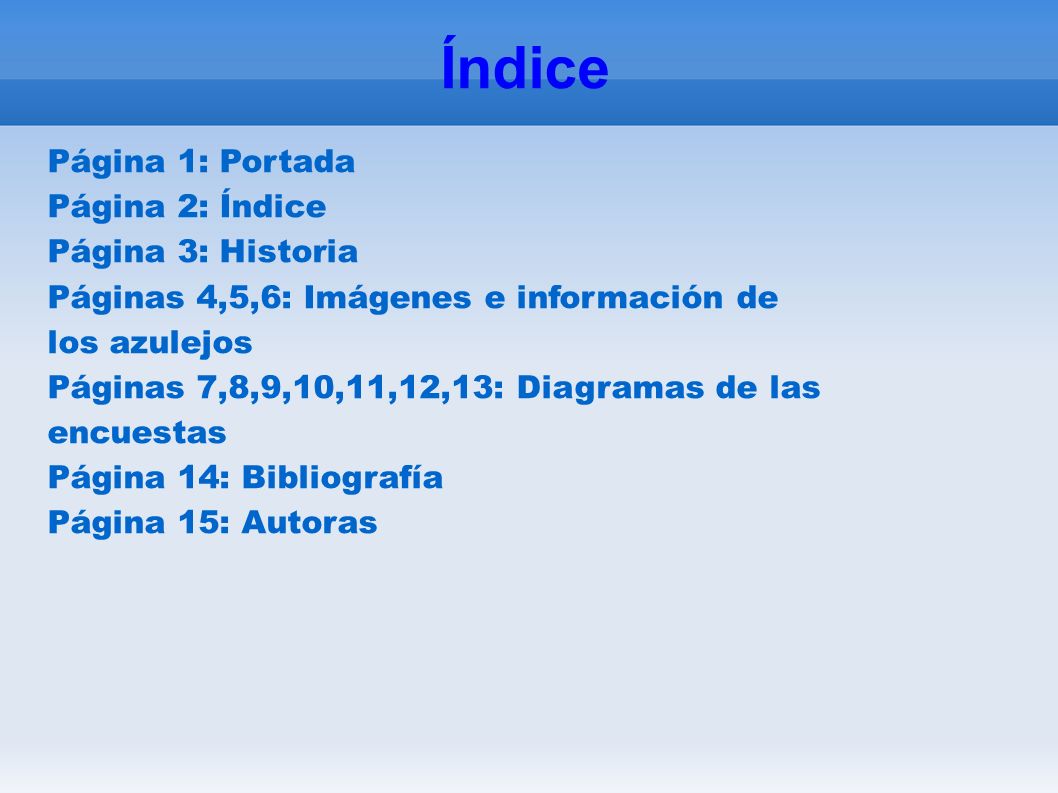 Índice

Página 1: Portada
Página 2: Índice
Página 3: Historia
Páginas 4,5,6: Imágenes e información de los azulejos
Páginas 7,8,9,10,11,12,13: Diagramas de las encuestas
Página 14: Bibliografía
Página 15: Autoras